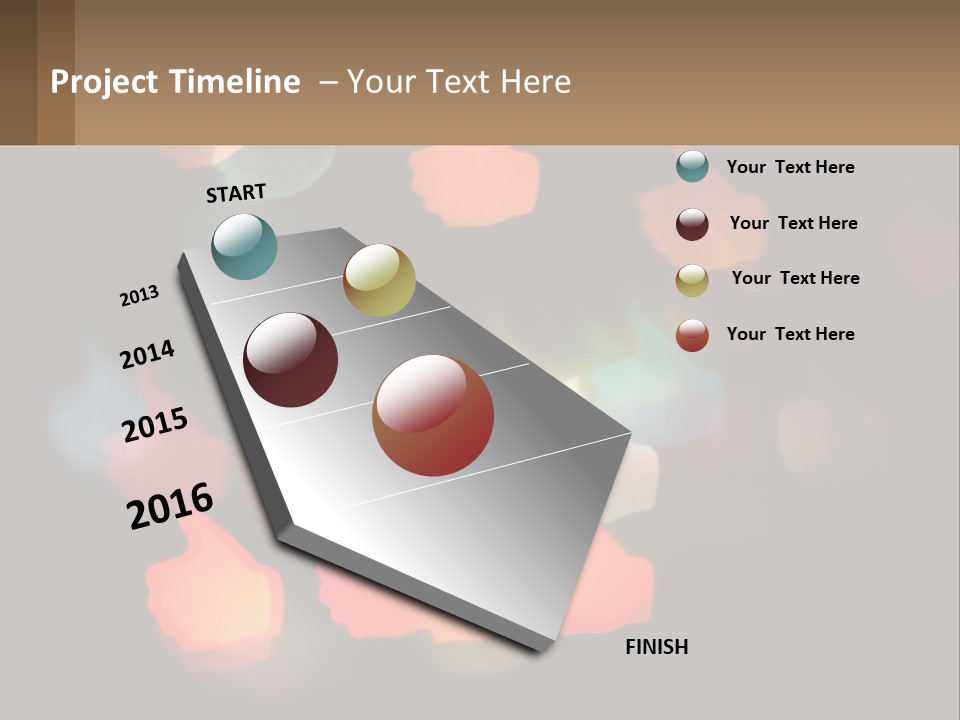 Project Timeline – Your Text Here

START

2013

2014

2015

2016

FINISH

Your Text Here

Your Text Here

Your Text Here

Your Text Here